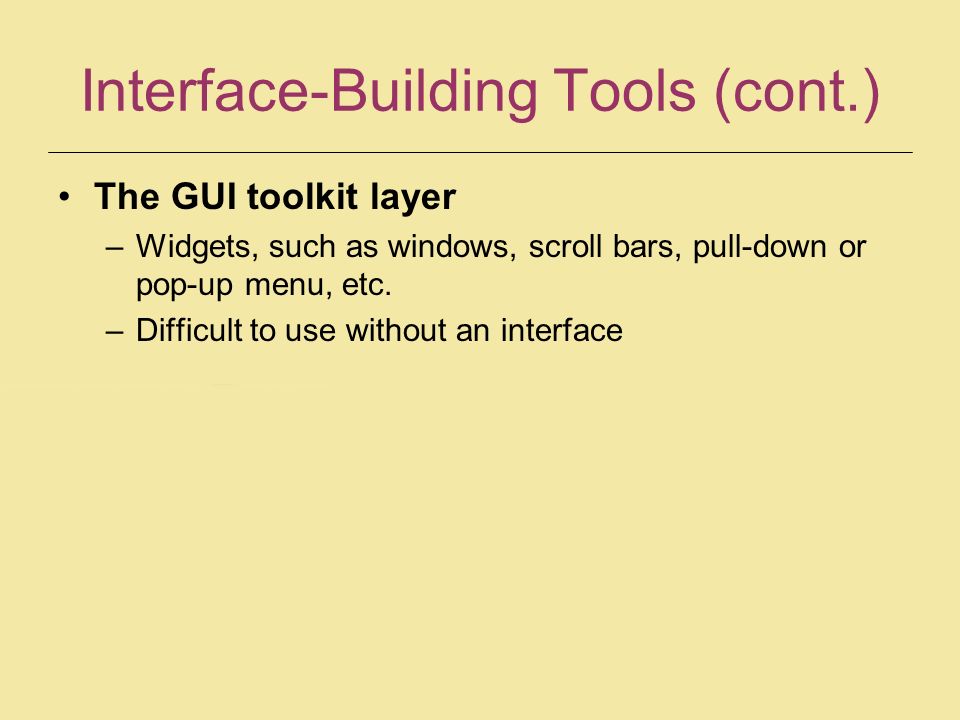 Interface-Building Tools (cont.)

• The GUI toolkit layer
– Widgets, such as windows, scroll bars, pull-down or pop-up menu, etc.
– Difficult to use without an interface